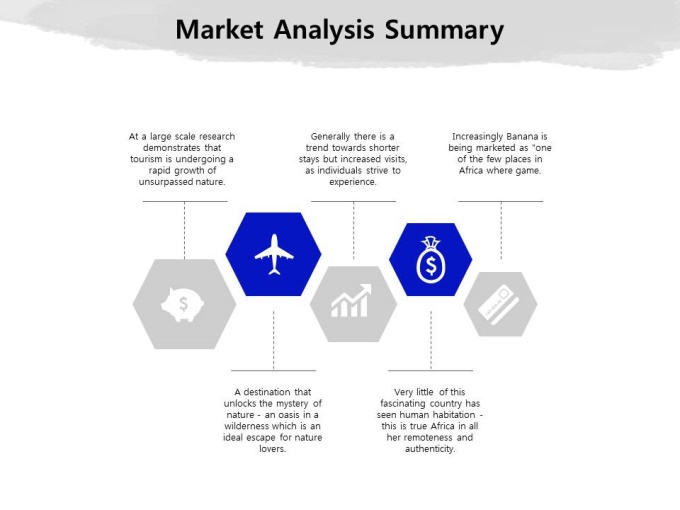 Market Analysis Summary

At a large scale research demonstrates that tourism is undergoing a rapid growth of unsurpassed nature.

Generally there is a trend towards shorter stays but increased visits, as individuals strive to experience.

Increasingly Banana is being marketed as "one of the few places in Africa where game.

A destination that unlocks the mystery of nature - an oasis in a wilderness which is an ideal escape for nature lovers.

Very little of this fascinating country has seen human habitation - this is true Africa in all her remoteness and authenticity.